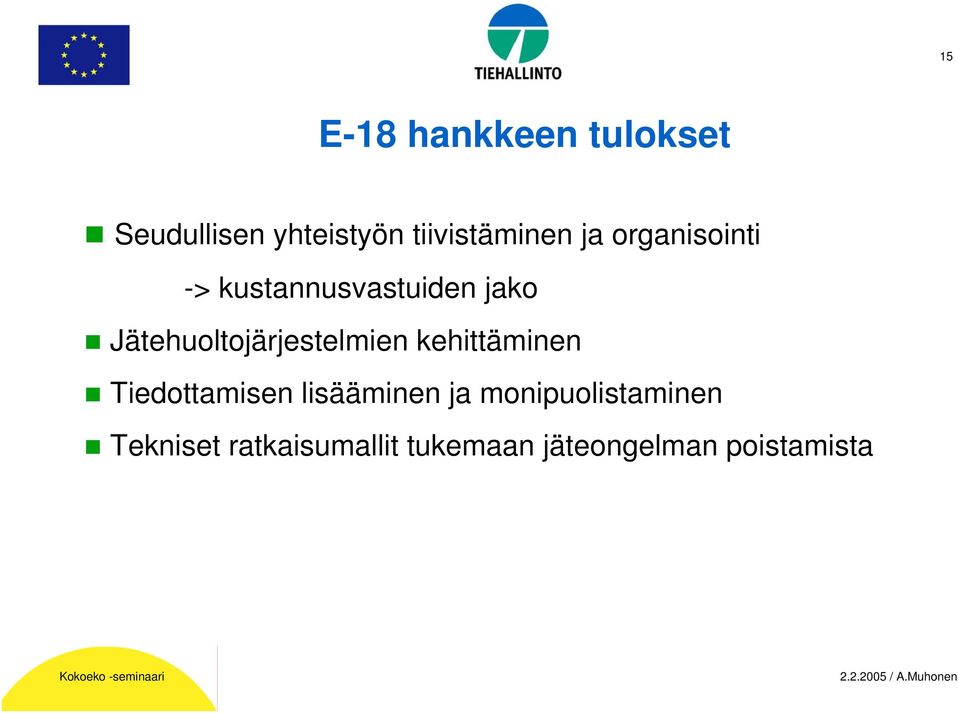 TIEHALLINTO

15

E-18 hankkeen tulokset

Seudullisen yhteistyön tiivistäminen ja organisointi

-> kustannusvastuiden jako

Jätehuoltojärjestelmien kehittäminen

Tiedottamisen lisääminen ja monipuolistaminen

Tekniset ratkaisumallit tukemaan jäteongelman poistamista

Kokoeko -seminaari

2.2.2005 / A.Muhonen